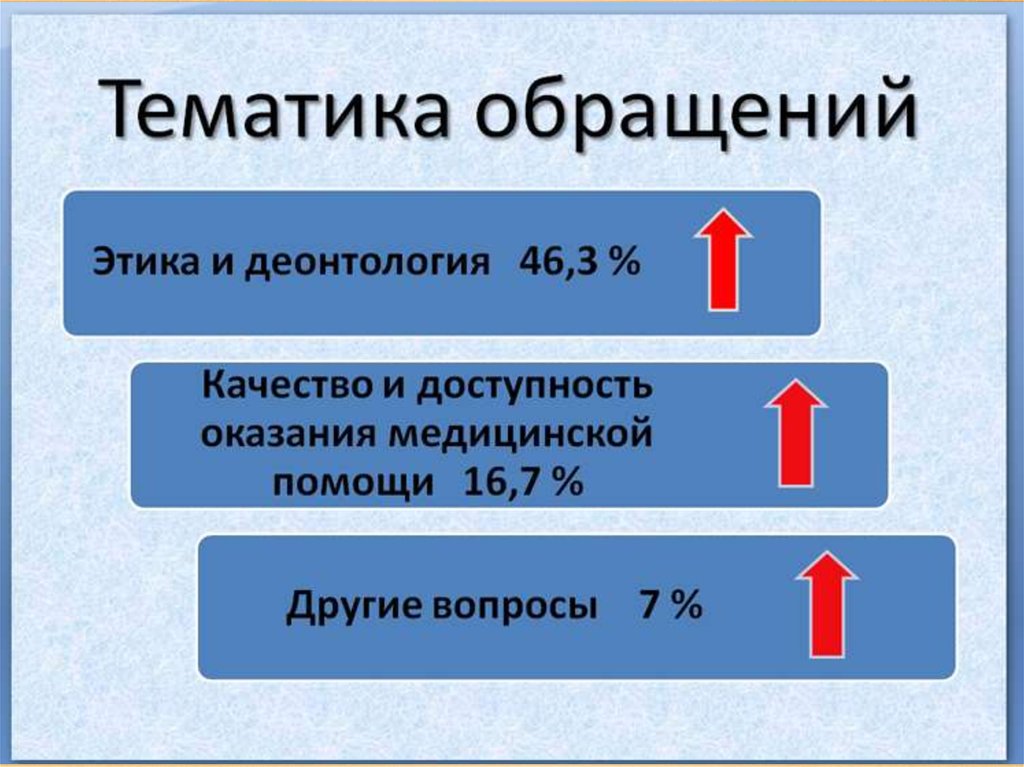 Тематика обращений

Этика и деонтология 46,3 %

Качество и доступность оказания медицинской помощи 16,7 %

Другие вопросы 7 %